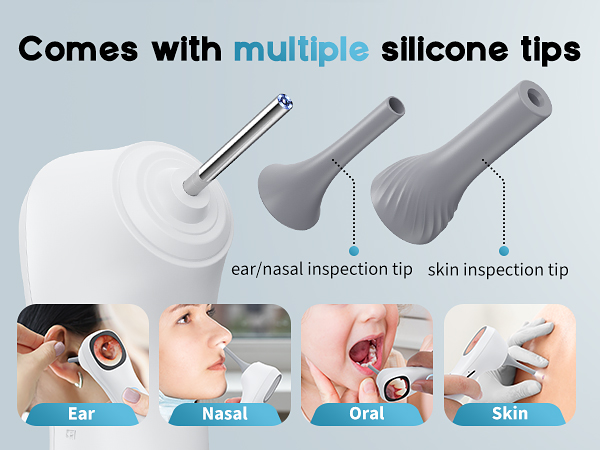 Comes with multiple silicone tips

ear/nasal inspection tip

skin inspection tip

Ear

Nasal

Oral

Skin